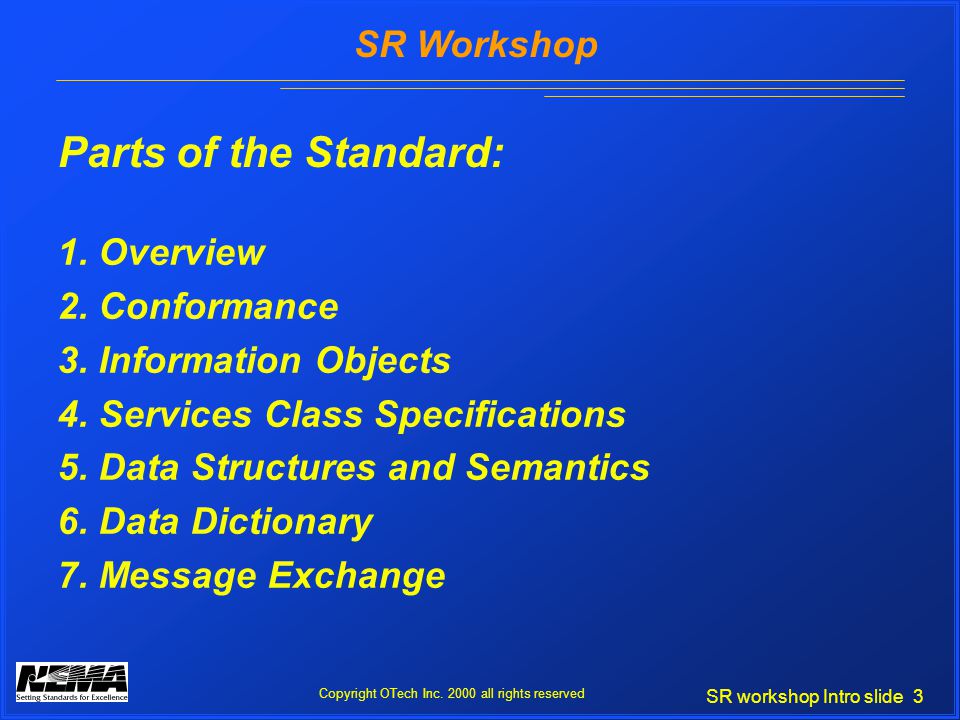 SR Workshop

Parts of the Standard:

1. Overview
2. Conformance
3. Information Objects
4. Services Class Specifications
5. Data Structures and Semantics
6. Data Dictionary
7. Message Exchange

NEMA
Setting Standards for Excellence

Copyright OTech Inc. 2000 all rights reserved

SR workshop Intro slide 3